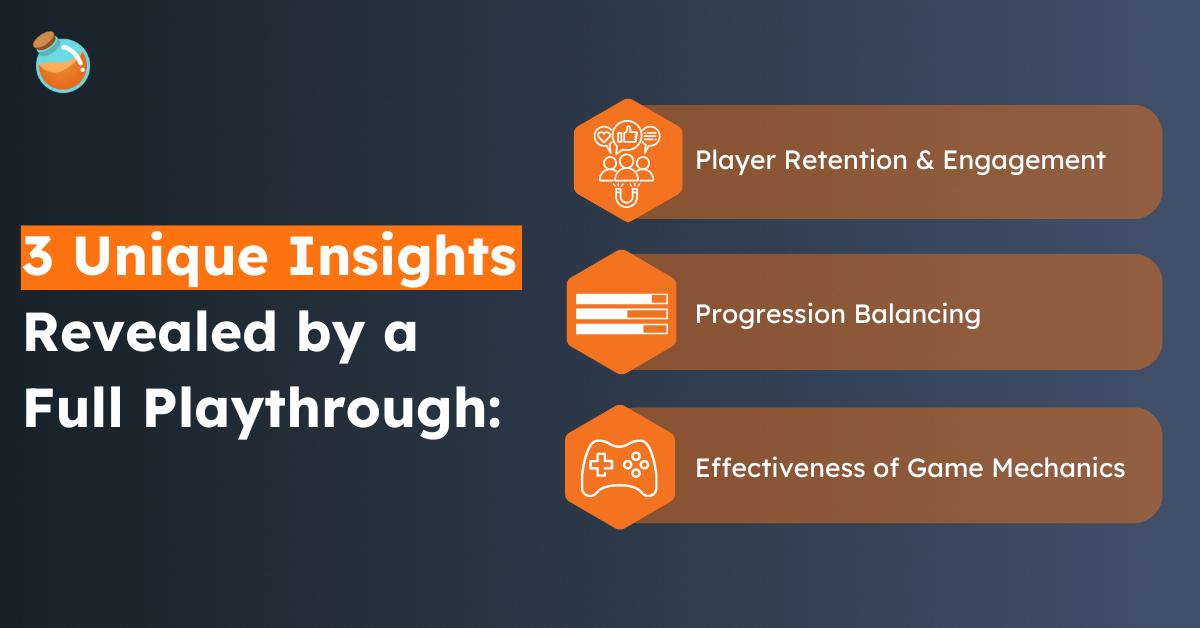 3 Unique Insights Revealed by a Full Playthrough:

Player Retention & Engagement

Progression Balancing

Effectiveness of Game Mechanics